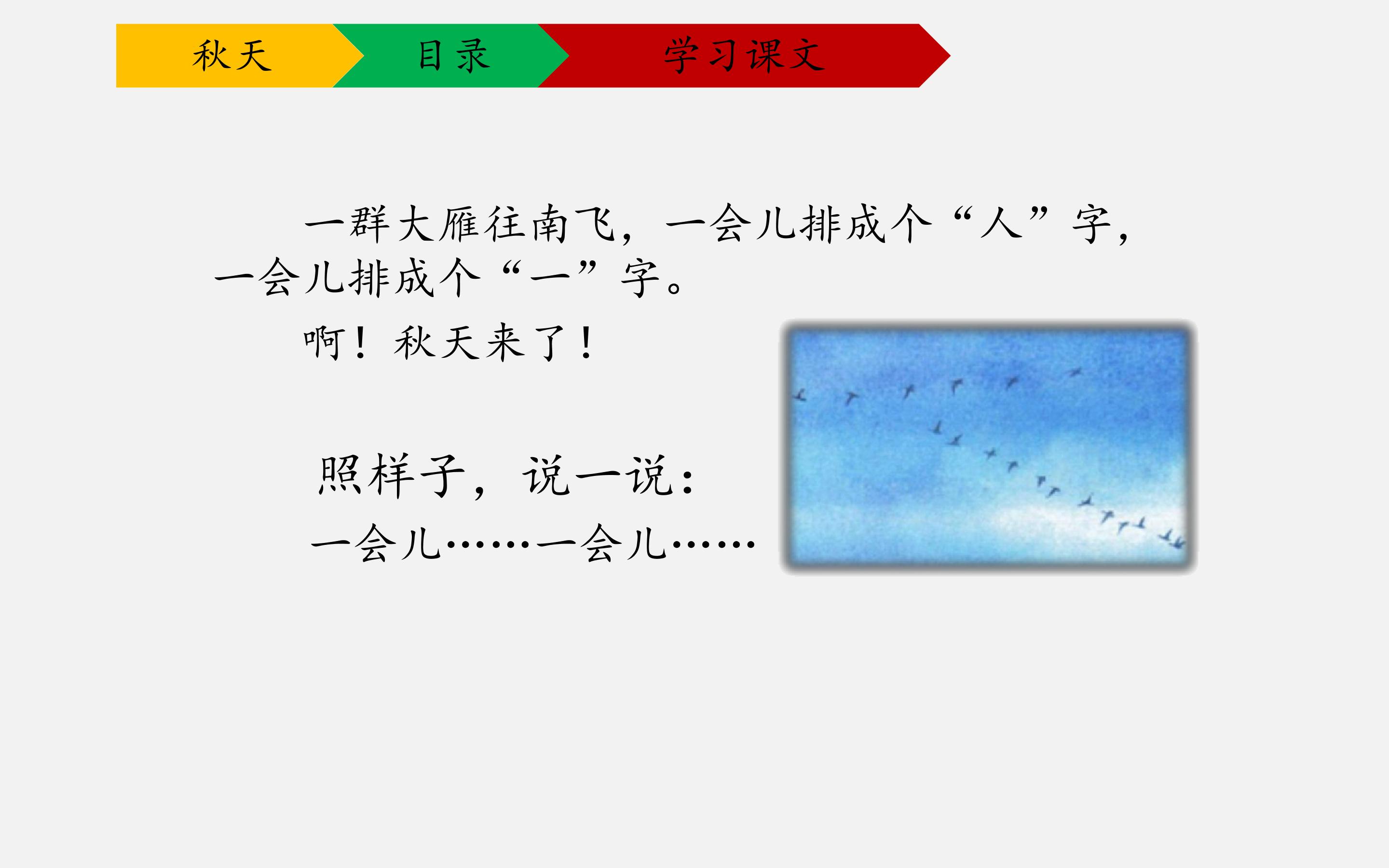 秋天 目录 学习课文

一群大雁往南飞，一会儿排成个“人”字，一会儿排成个“一”字。

啊！秋天来了！

照样子，说一说：

一会儿……一会儿……